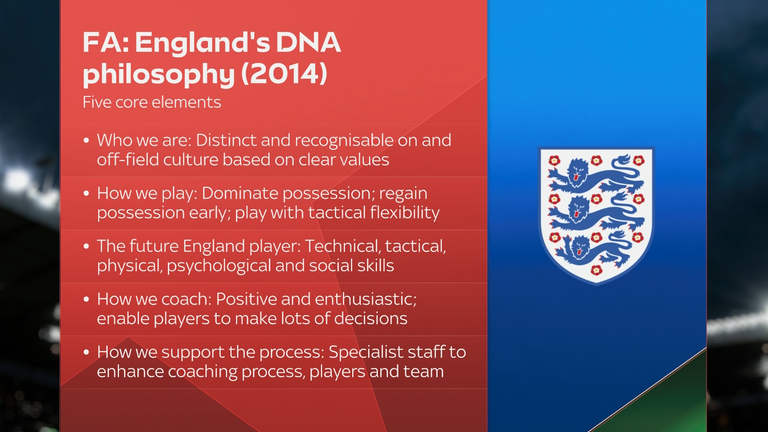 FA: England's DNA philosophy (2014)
Five core elements

• Who we are: Distinct and recognisable on and off-field culture based on clear values

• How we play: Dominate possession; regain possession early; play with tactical flexibility

• The future England player: Technical, tactical, physical, psychological and social skills

• How we coach: Positive and enthusiastic; enable players to make lots of decisions

• How we support the process: Specialist staff to enhance coaching process, players and team